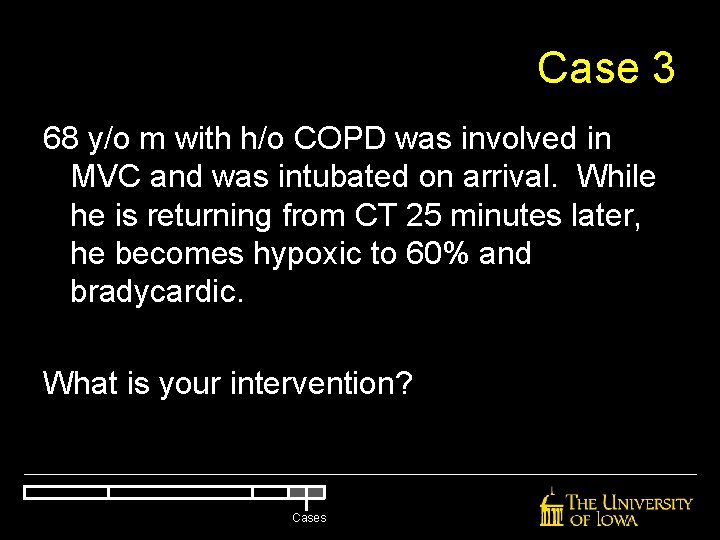 Case 3

68 y/o m with h/o COPD was involved in MVC and was intubated on arrival. While he is returning from CT 25 minutes later, he becomes hypoxic to 60% and bradycardic.

What is your intervention?

Cases

THE UNIVERSITY OF IOWA